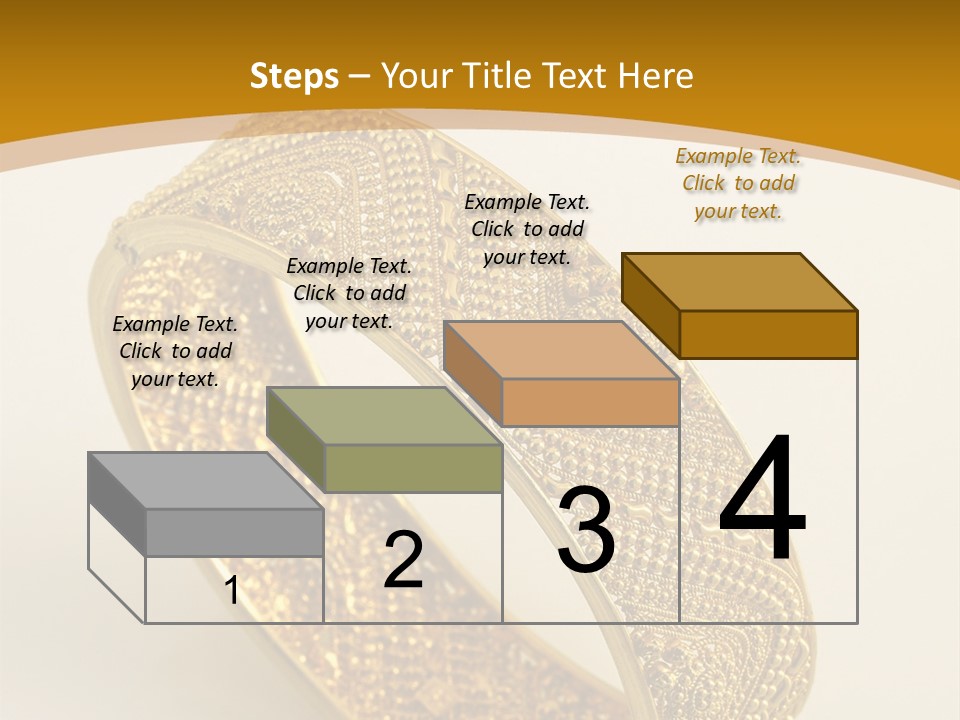 Steps – Your Title Text Here

Example Text. Click to add your text.

Example Text. Click to add your text.

Example Text. Click to add your text.

Example Text. Click to add your text.

1

2

3

4